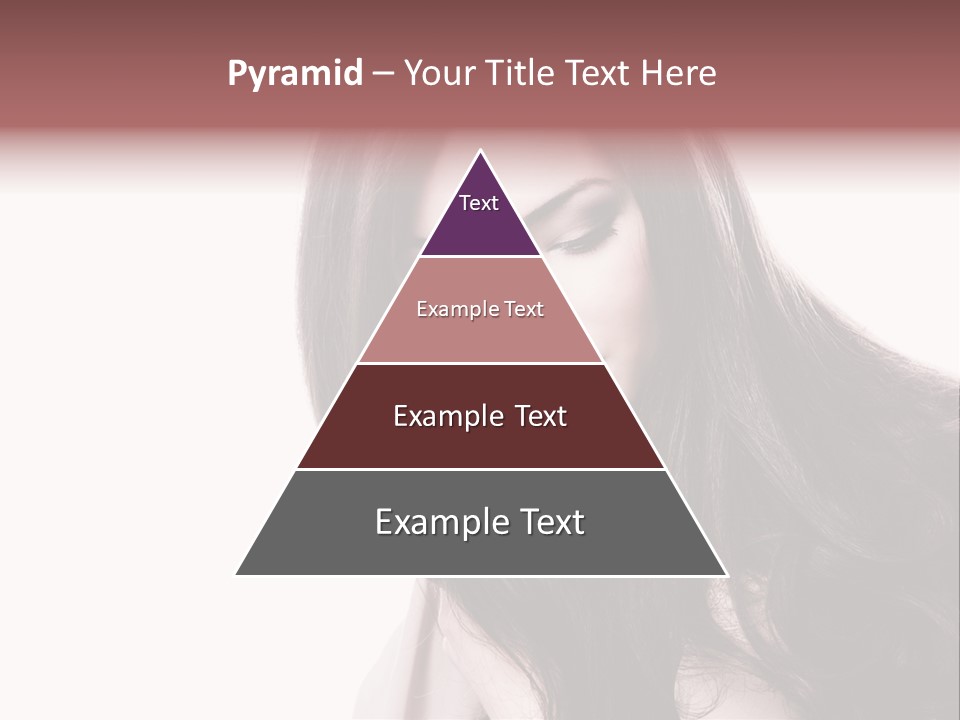 Pyramid – Your Title Text Here

Text

Example Text

Example Text

Example Text